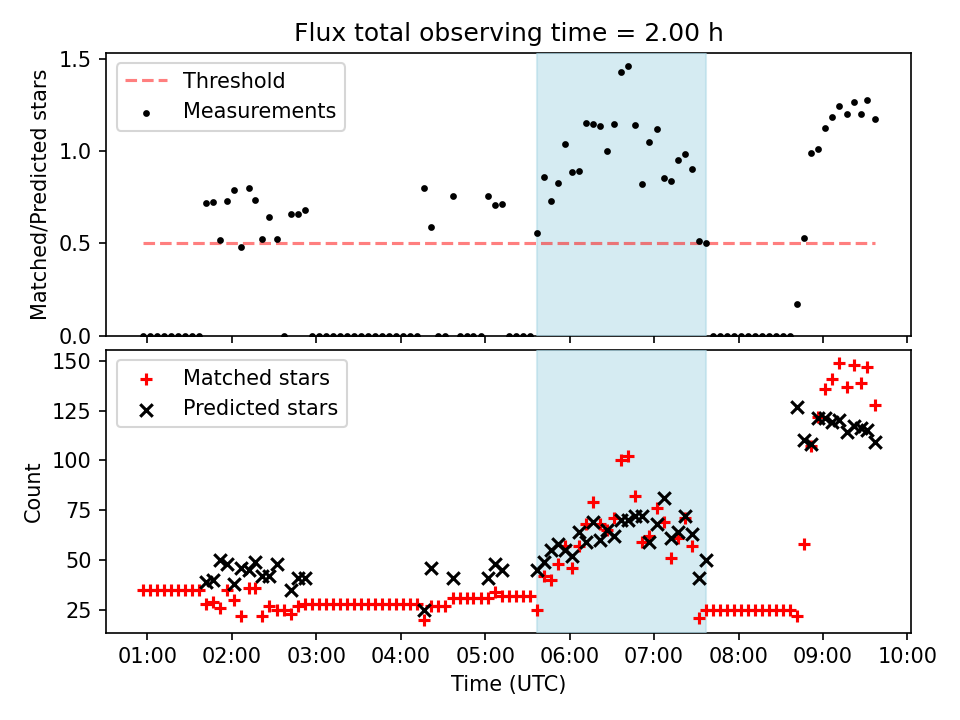 Flux total observing time = 2.00 h

Threshold
Measurements

Matched/Predicted stars

1.5
1.0
0.5
0.0

Matched stars
Predicted stars

Count

150
125
100
75
50
25

01:00 02:00 03:00 04:00 05:00 06:00 07:00 08:00 09:00 10:00
Time (UTC)